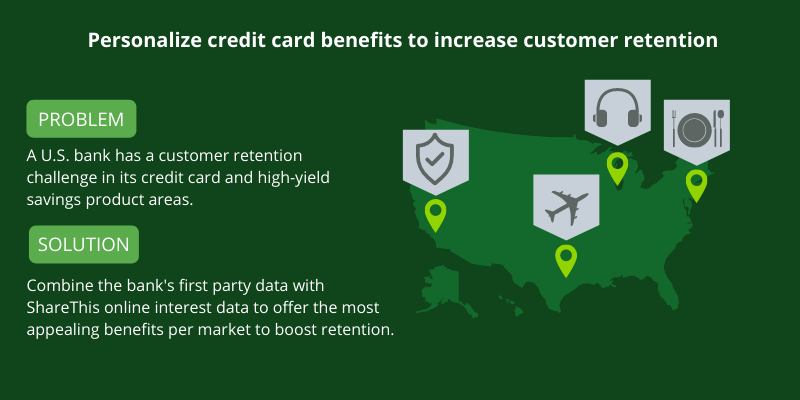 Personalize credit card benefits to increase customer retention

PROBLEM

A U.S. bank has a customer retention challenge in its credit card and high-yield savings product areas.

SOLUTION

Combine the bank's first party data with ShareThis online interest data to offer the most appealing benefits per market to boost retention.